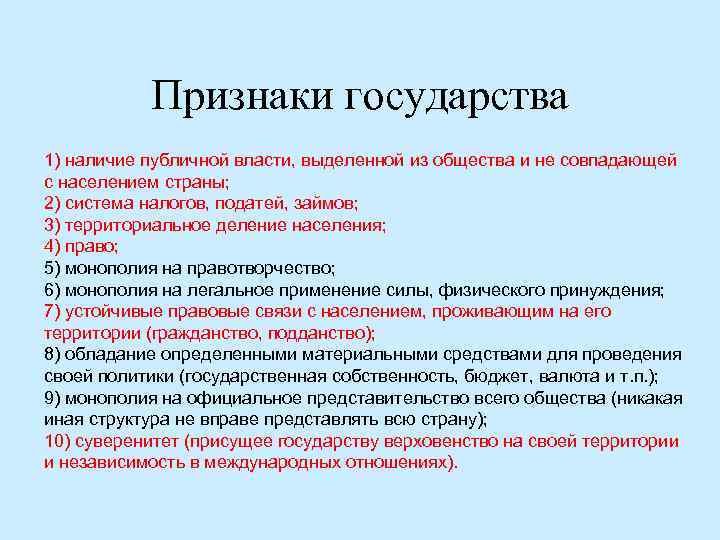 Признаки государства

1) наличие публичной власти, выделенной из общества и не совпадающей с населением страны;
2) система налогов, податей, займов;
3) территориальное деление населения;
4) право;
5) монополия на правотворчество;
6) монополия на легальное применение силы, физического принуждения;
7) устойчивые правовые связи с населением, проживающим на его территории (гражданство, подданство);
8) обладание определенными материальными средствами для проведения своей политики (государственная собственность, бюджет, валюта и т.п.);
9) монополия на официальное представительство всего общества (никакая иная структура не вправе представлять всю страну);
10) суверенитет (присущее государству верховенство на своей территории и независимость в международных отношениях).